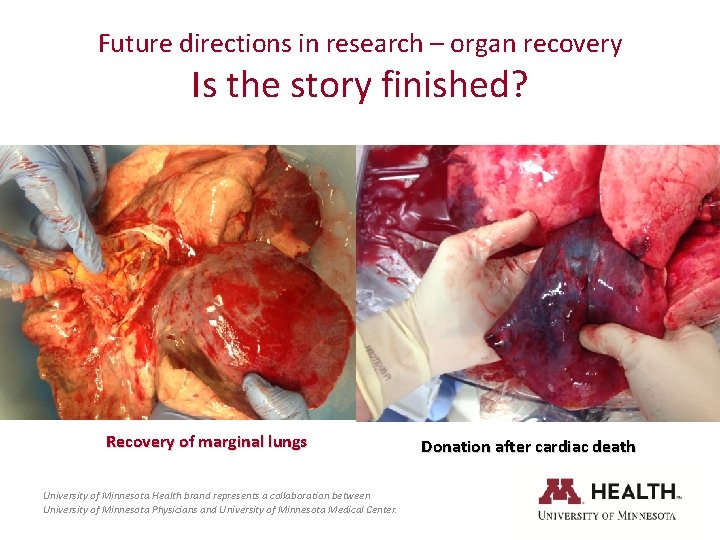 Future directions in research – organ recovery
Is the story finished?

Recovery of marginal lungs

Donation after cardiac death

University of Minnesota Health brand represents a collaboration between University of Minnesota Physicians and University of Minnesota Medical Center.

M HEALTH
UNIVERSITY OF MINNESOTA